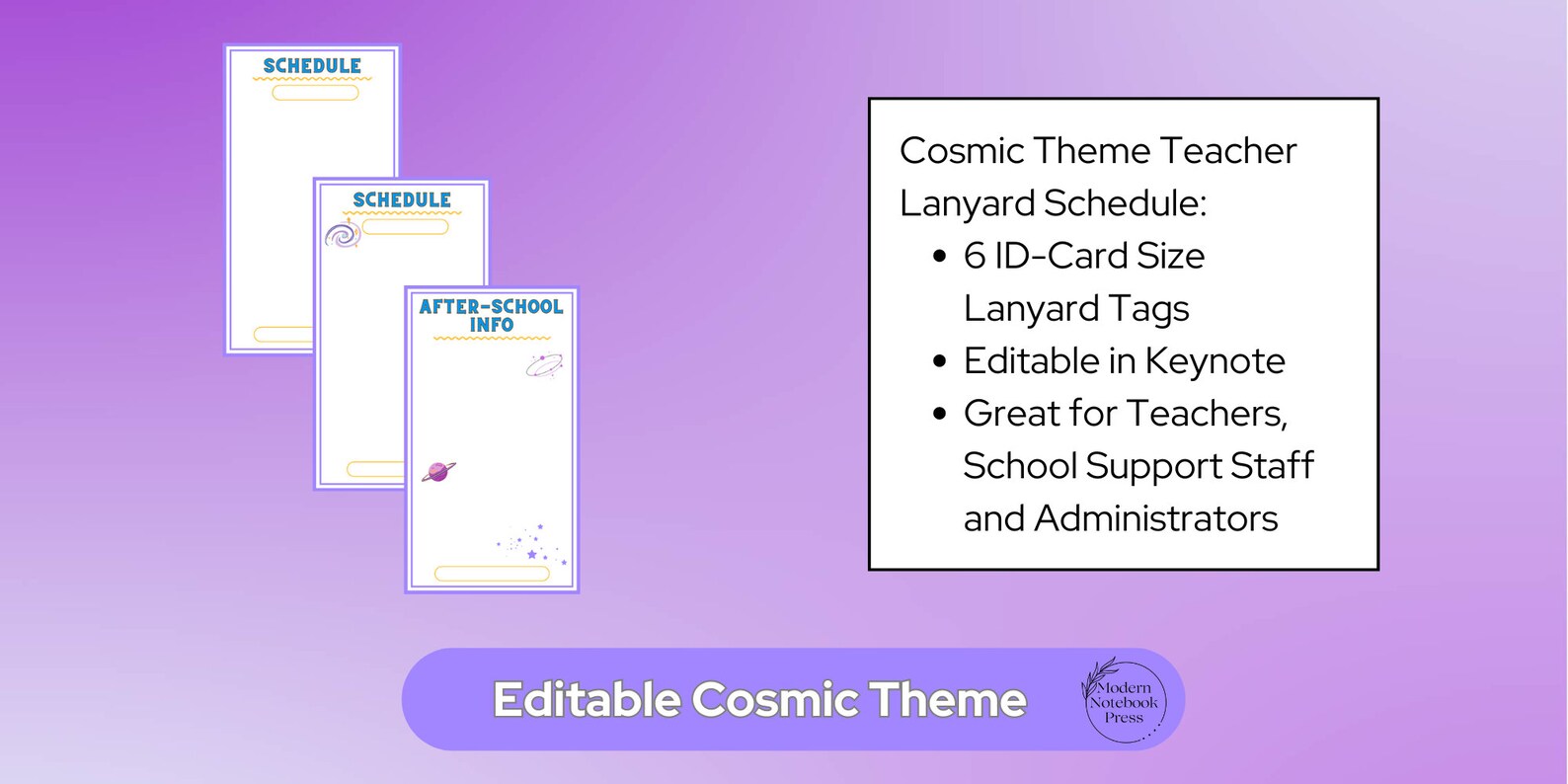 SCHEDULE

SCHEDULE

AFTER-SCHOOL INFO

Cosmic Theme Teacher Lanyard Schedule:
• 6 ID-Card Size Lanyard Tags
• Editable in Keynote
• Great for Teachers, School Support Staff and Administrators

Editable Cosmic Theme

Modern Notebook Press